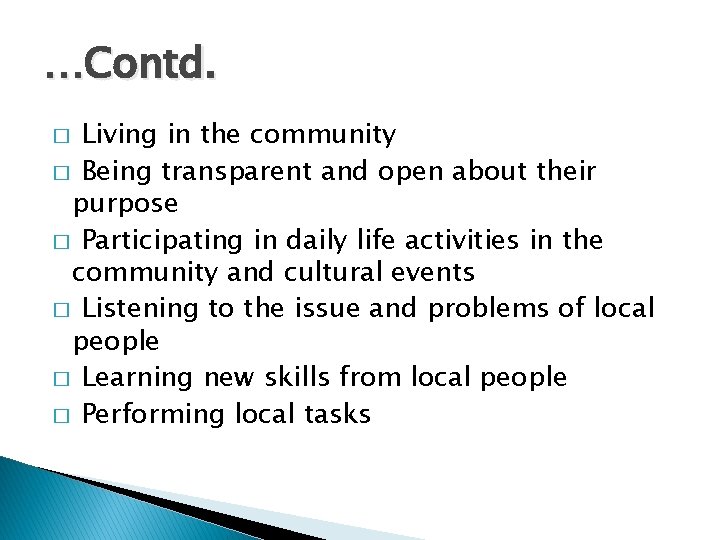 …Contd.

□ Living in the community
□ Being transparent and open about their purpose
□ Participating in daily life activities in the community and cultural events
□ Listening to the issue and problems of local people
□ Learning new skills from local people
□ Performing local tasks